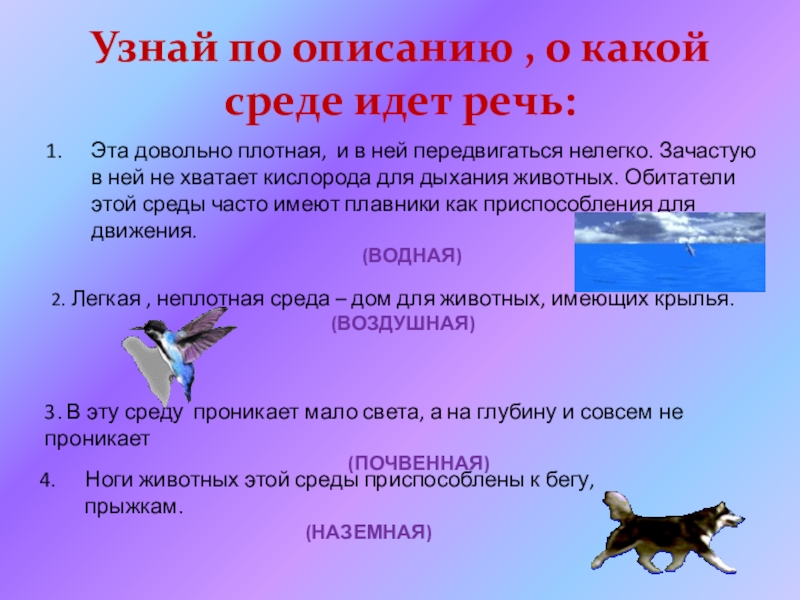 Узнай по описанию , о какой среде идет речь:

1. Эта довольно плотная, и в ней передвигаться нелегко. Зачастую в ней не хватает кислорода для дыхания животных. Обитатели этой среды часто имеют плавники как приспособления для движения.

(ВОДНАЯ)

2. Легкая , неплотная среда – дом для животных, имеющих крылья.

(ВОЗДУШНАЯ)

3. В эту среду проникает мало света, а на глубину и совсем не проникает

(ПОЧВЕННАЯ)

4. Ноги животных этой среды приспособлены к бегу, прыжкам.

(НАЗЕМНАЯ)